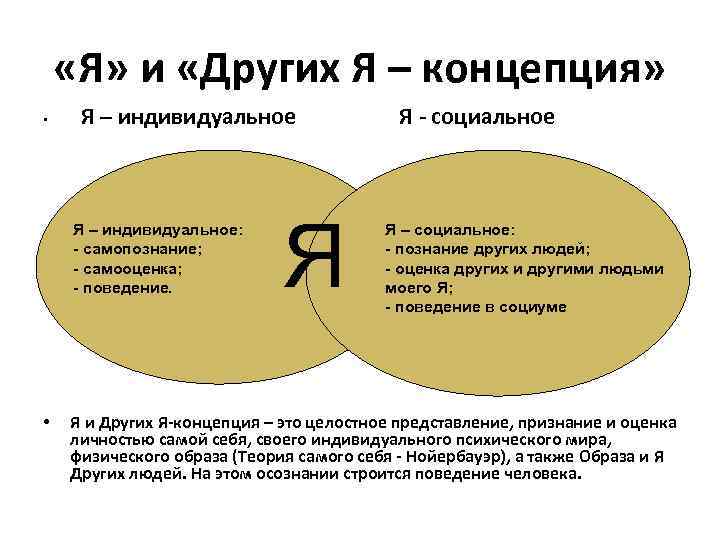 «Я» и «Других Я – концепция»

• Я – индивидуальное Я - социальное

Я – индивидуальное:
- самопознание;
- самооценка;
- поведение.

Я

Я – социальное:
- познание других людей;
- оценка других и другими людьми моего Я;
- поведение в социуме

• Я и Других Я-концепция – это целостное представление, признание и оценка личностью самой себя, своего индивидуального психического мира, физического образа (Теория самого себя - Нойербауэр), а также Образа и Я Других людей. На этом осознании строится поведение человека.